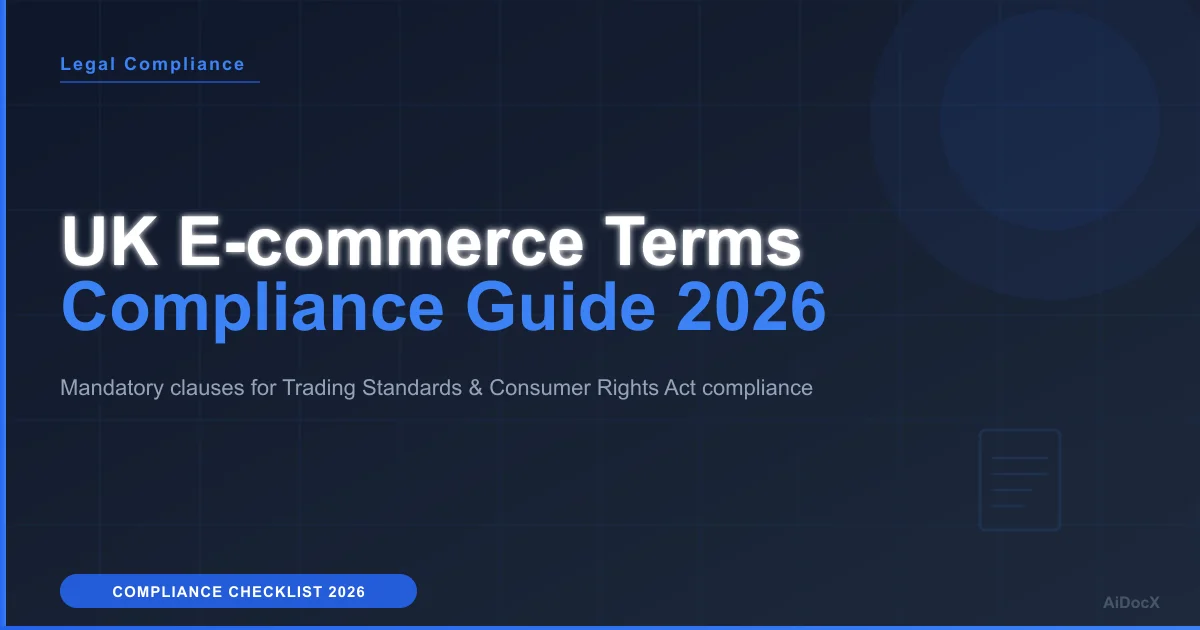 Legal Compliance

UK E-commerce Terms
Compliance Guide 2026

Mandatory clauses for Trading Standards & Consumer Rights Act compliance

COMPLIANCE CHECKLIST 2026

AiDocX